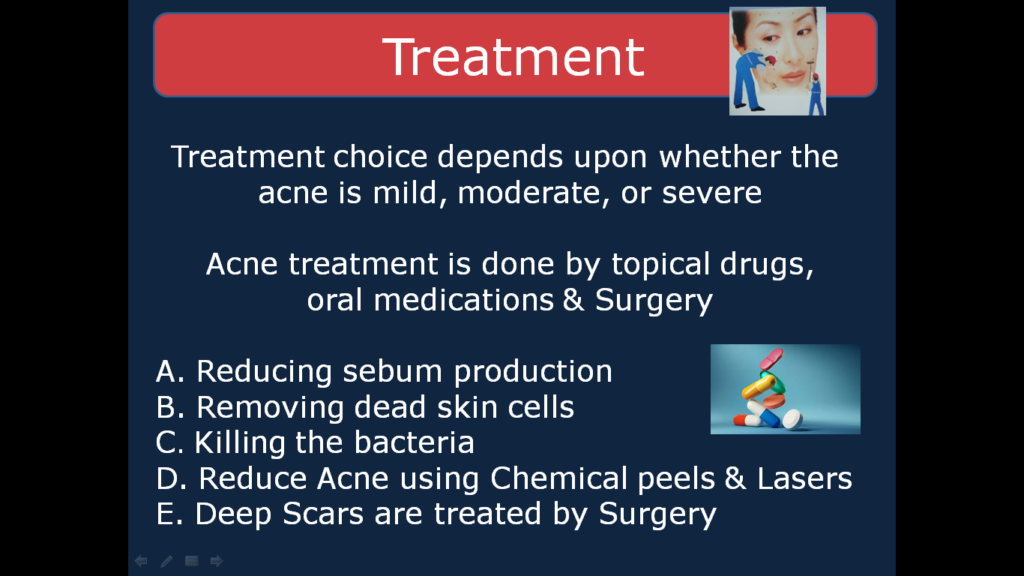 Treatment

Treatment choice depends upon whether the acne is mild, moderate, or severe

Acne treatment is done by topical drugs, oral medications & Surgery

A. Reducing sebum production
B. Removing dead skin cells
C. Killing the bacteria
D. Reduce Acne using Chemical peels & Lasers
E. Deep Scars are treated by Surgery